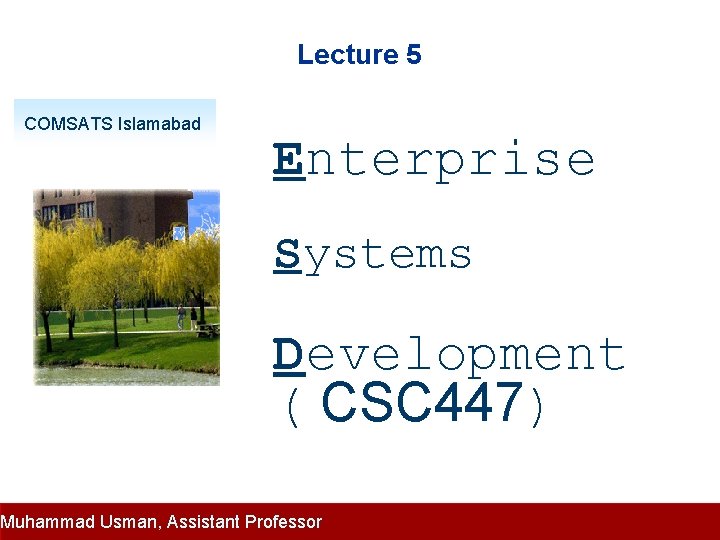 Lecture 5

COMSATS Islamabad

Enterprise

Systems

Development (CSC447)

Muhammad Usman, Assistant Professor